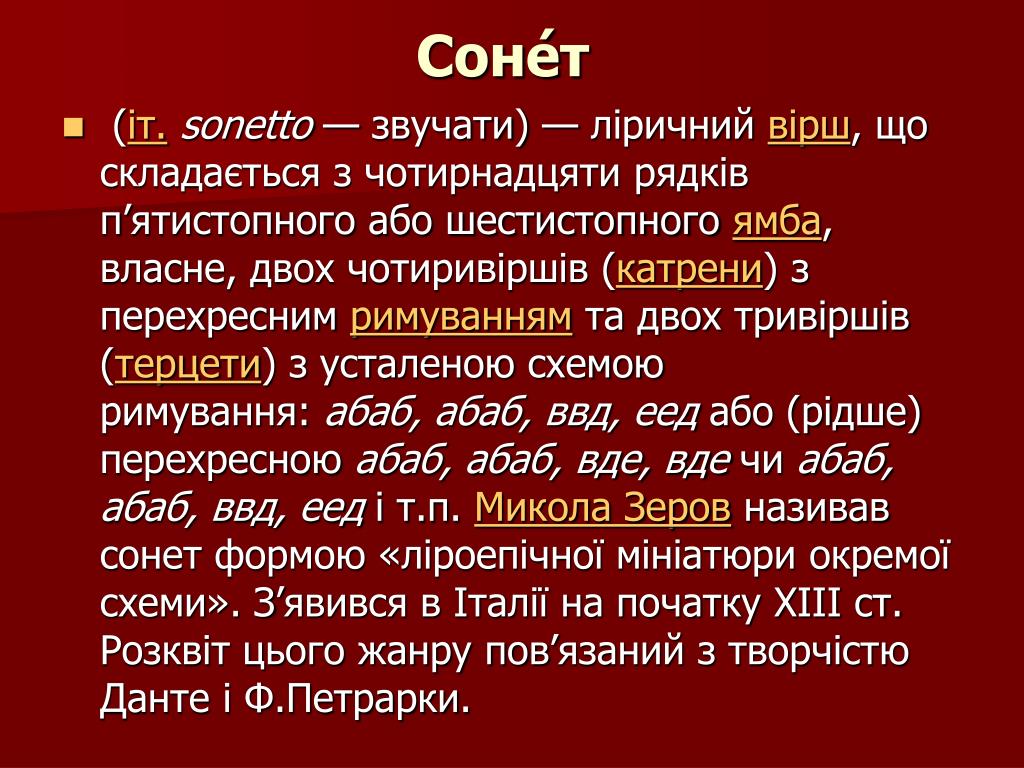 Соне́т

(іт. sonetto — звучати) — ліричний вірш, що складається з чотирнадцяти рядків п’ятистопного або шестистопного ямба, власне, двох чотиривіршів (катрени) з перехресним римуванням та двох тривіршів (терцети) з усталеною схемою римування: абаб, абаб, ввд, еед або (рідше) перехресною абаб, абаб, вде, вде чи абаб, абаб, ввд, еед і т.п. Микола Зеров називав сонет формою «ліроепічної мініатюри окремої схеми». З’явився в Італії на початку XIII ст. Розквіт цього жанру пов’язаний з творчістю Данте і Ф.Петрарки.